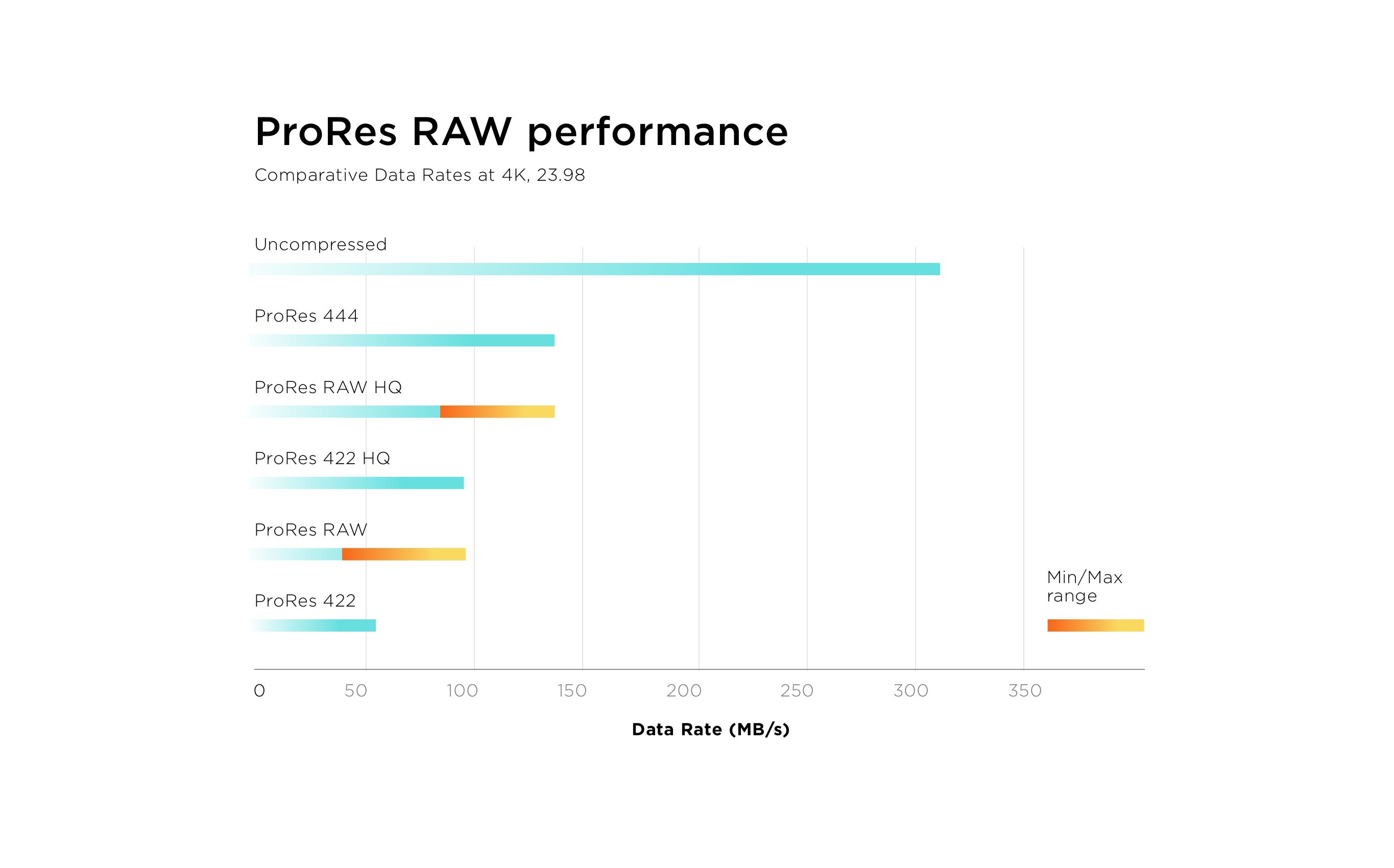 ProRes RAW performance

Comparative Data Rates at 4K, 23.98

Uncompressed

ProRes 444

ProRes RAW HQ

ProRes 422 HQ

ProRes RAW

ProRes 422

Min/Max range

0 50 100 150 200 250 300 350

Data Rate (MB/s)